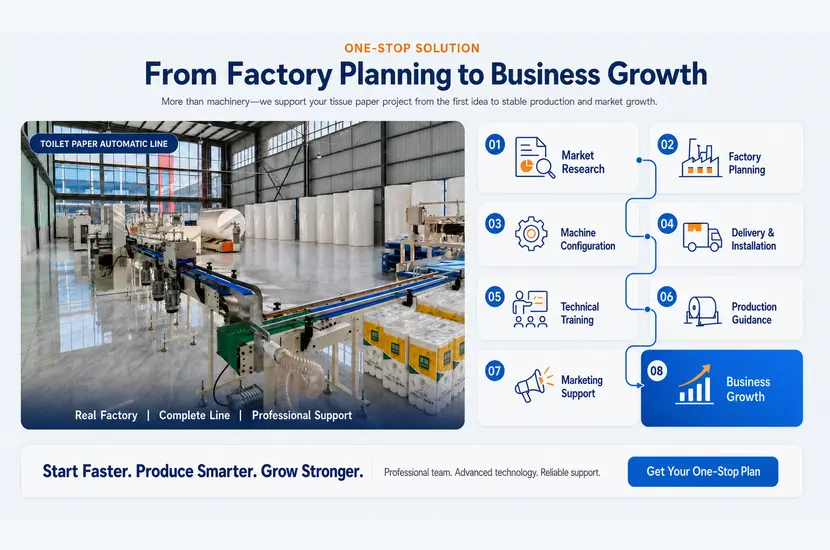 ONE-STOP SOLUTION

From Factory Planning to Business Growth

More than machinery—we support your tissue paper project from the first idea to stable production and market growth.

TOILET PAPER AUTOMATIC LINE

Real Factory | Complete Line | Professional Support

01 Market Research

02 Factory Planning

03 Machine Configuration

04 Delivery & Installation

05 Technical Training

06 Production Guidance

07 Marketing Support

08 Business Growth

Start Faster. Produce Smarter. Grow Stronger.

Professional team. Advanced technology. Reliable support.

Get Your One-Stop Plan